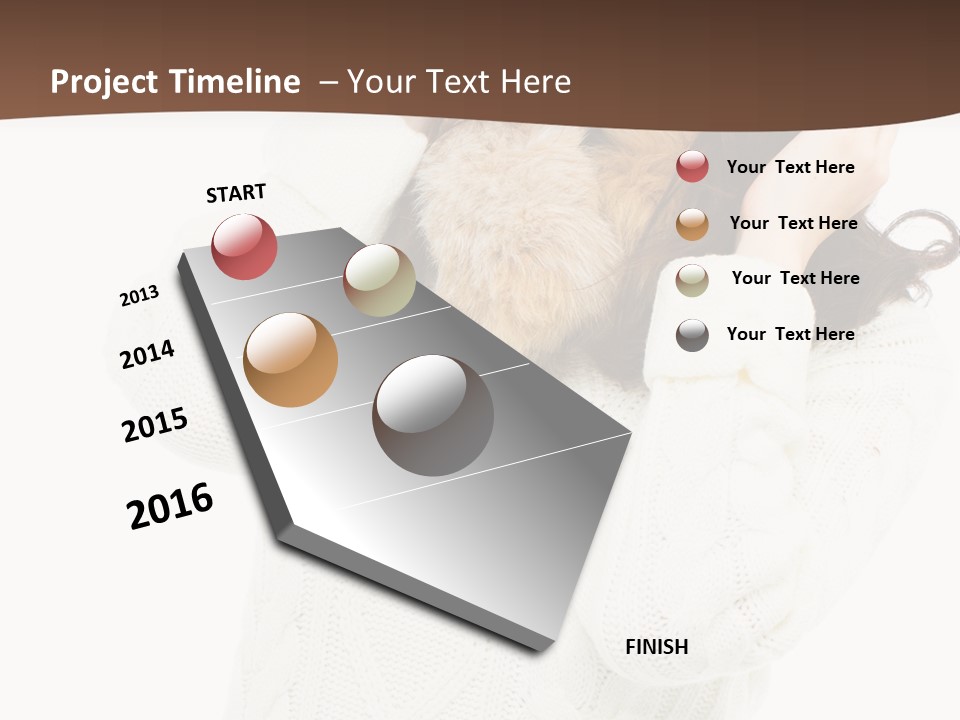 Project Timeline – Your Text Here

START

2013

2014

2015

2016

FINISH

Your Text Here

Your Text Here

Your Text Here

Your Text Here